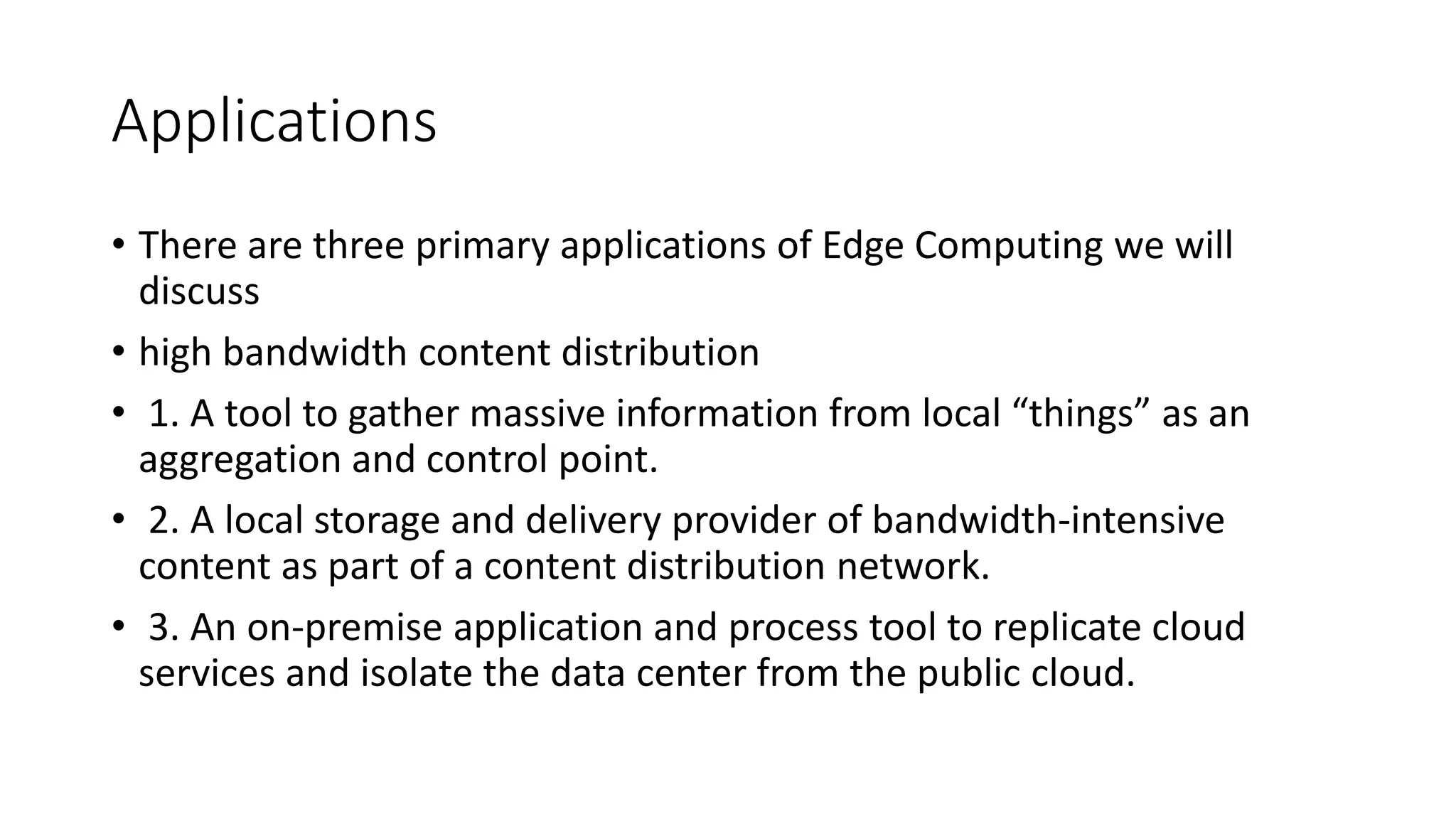 Applications

• There are three primary applications of Edge Computing we will discuss

• high bandwidth content distribution

• 1. A tool to gather massive information from local “things” as an aggregation and control point.

• 2. A local storage and delivery provider of bandwidth-intensive content as part of a content distribution network.

• 3. An on-premise application and process tool to replicate cloud services and isolate the data center from the public cloud.